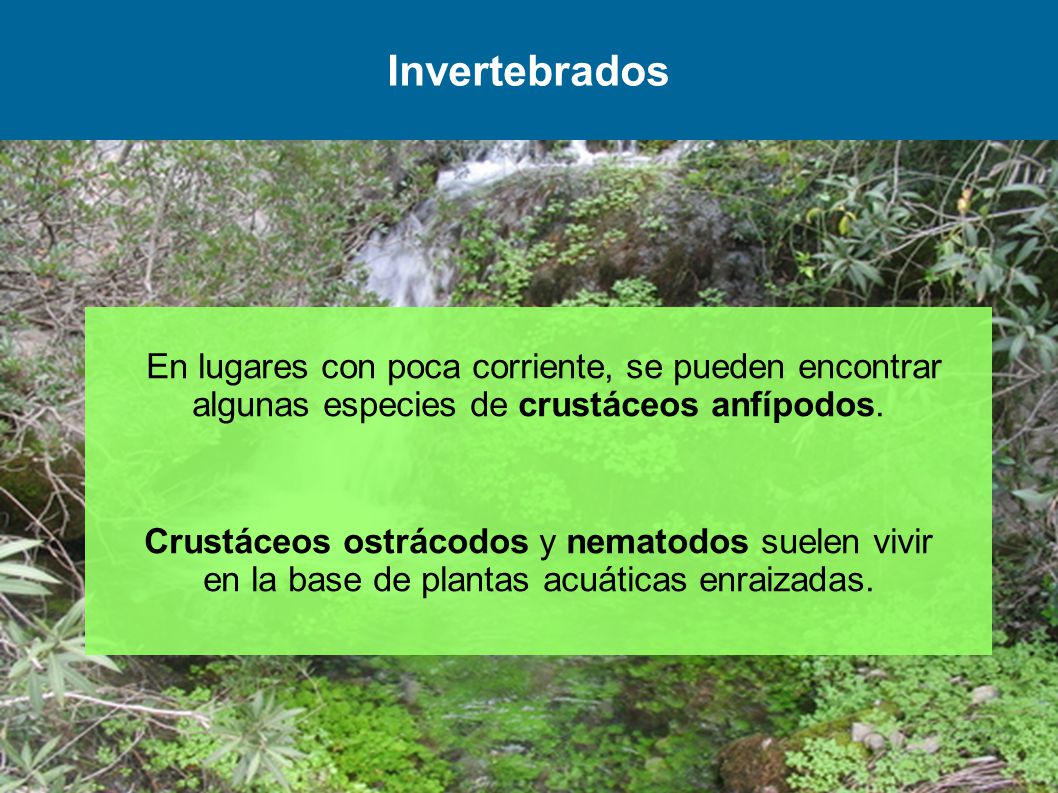 Invertebrados

En lugares con poca corriente, se pueden encontrar algunas especies de crustáceos anfípodos.

Crustáceos ostrácodos y nematodos suelen vivir en la base de plantas acuáticas enraizadas.